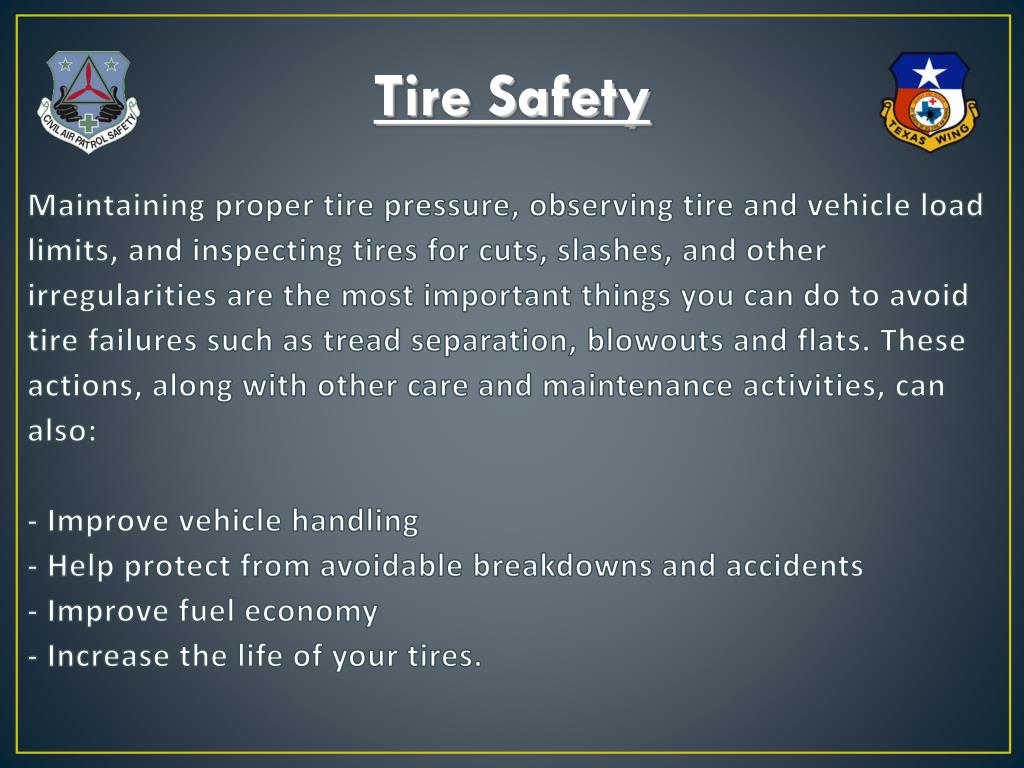 CIVIL AIR PATROL SAFETY

Tire Safety

TEXAS WING

Maintaining proper tire pressure, observing tire and vehicle load limits, and inspecting tires for cuts, slashes, and other irregularities are the most important things you can do to avoid tire failures such as tread separation, blowouts and flats. These actions, along with other care and maintenance activities, can also:

- Improve vehicle handling
- Help protect from avoidable breakdowns and accidents
- Improve fuel economy
- Increase the life of your tires.